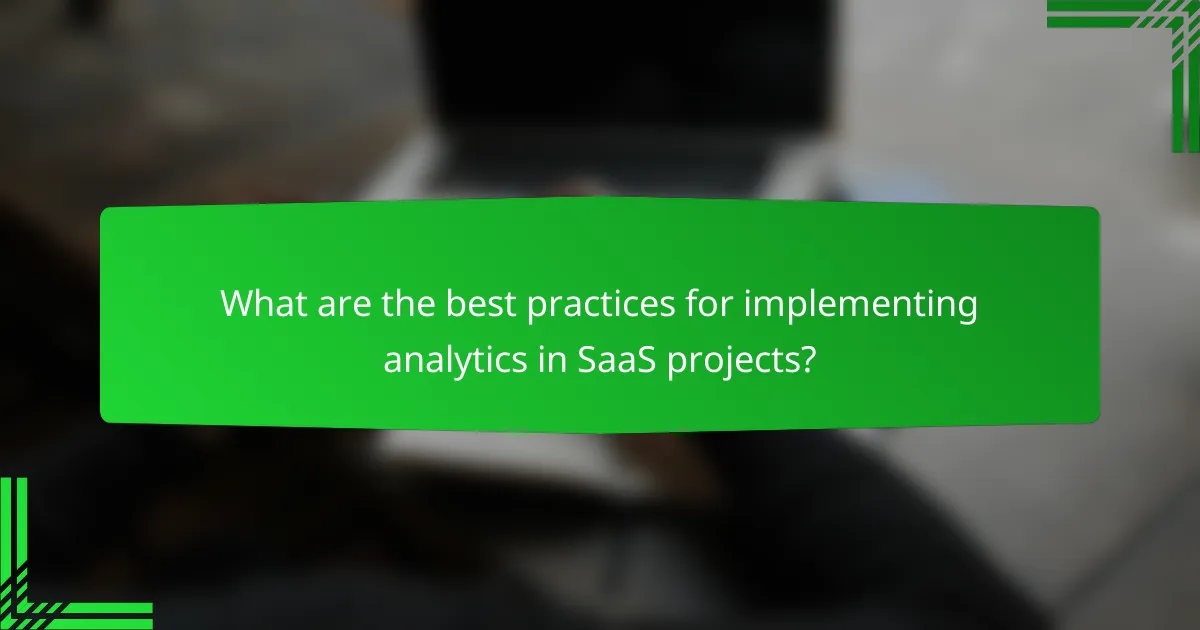 What are the best practices for implementing analytics in SaaS projects?